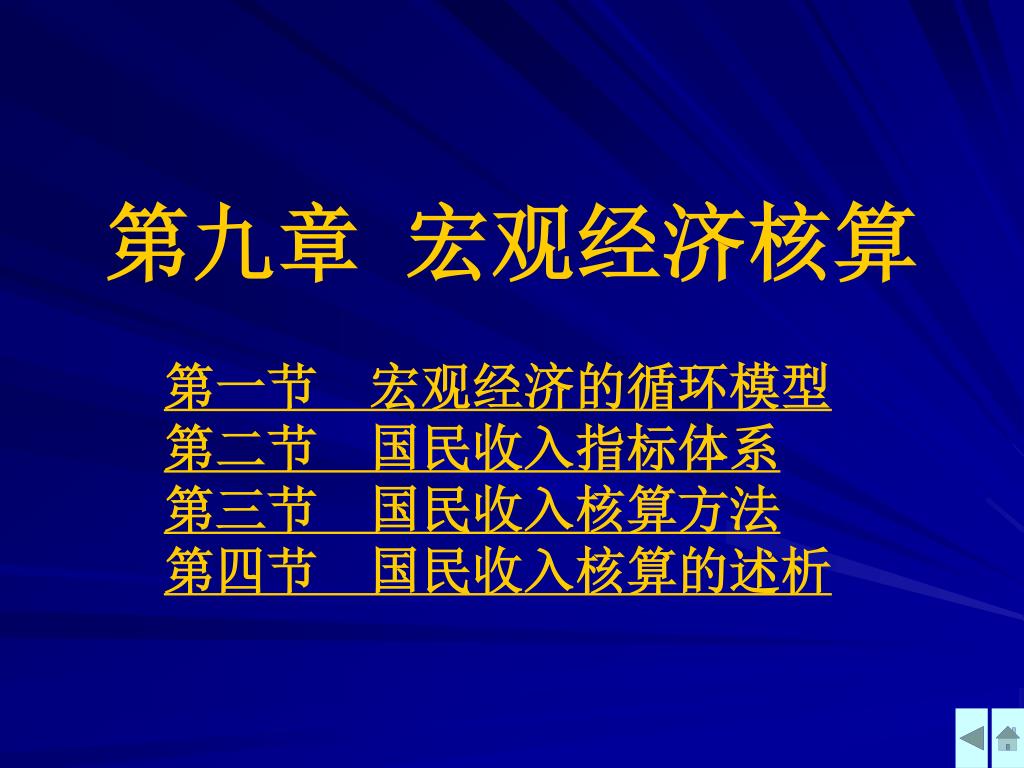 第九章 宏观经济核算

第一节 宏观经济的循环模型
第二节 国民收入指标体系
第三节 国民收入核算方法
第四节 国民收入核算的述析